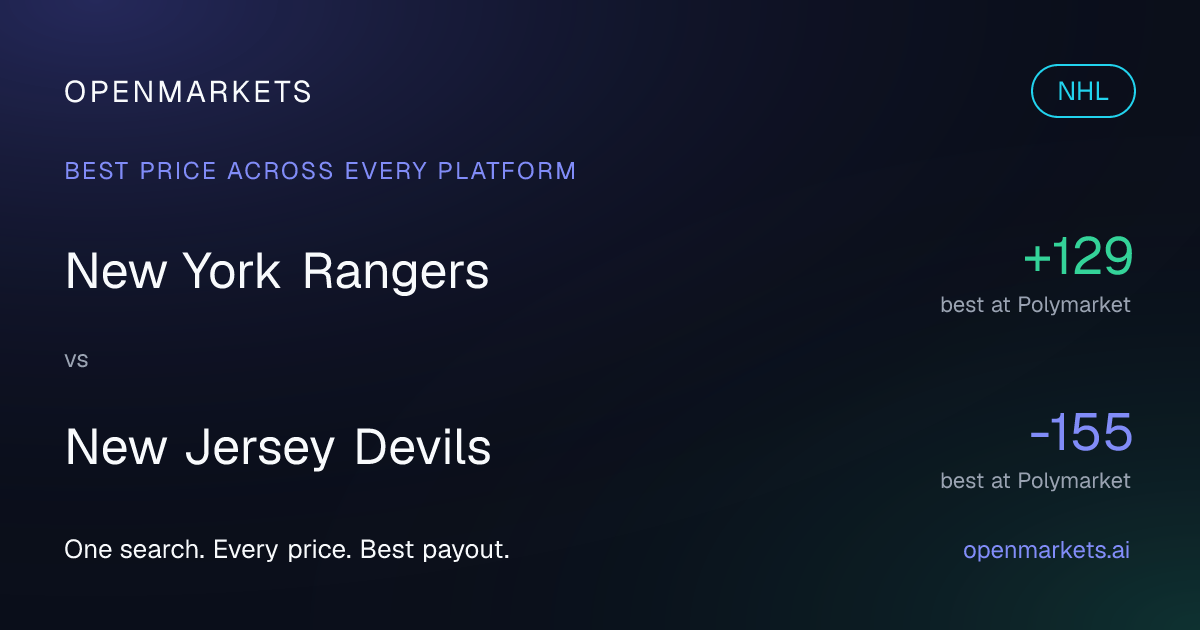 OPENMARKETS

NHL

BEST PRICE ACROSS EVERY PLATFORM

New York Rangers

+129
best at Polymarket

vs

New Jersey Devils

-155
best at Polymarket

One search. Every price. Best payout.

openmarkets.ai